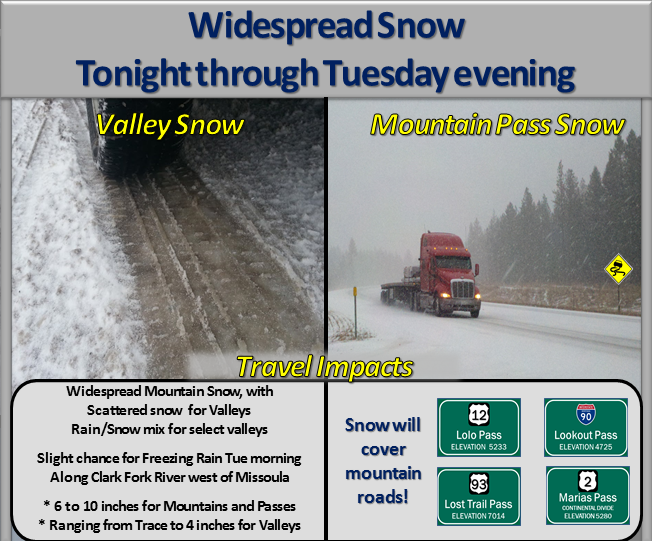 Widespread Snow
Tonight through Tuesday evening

Valley Snow

Mountain Pass Snow

Travel Impacts

Widespread Mountain Snow, with
Scattered snow for Valleys
Rain/Snow mix for select valleys

Slight chance for Freezing Rain Tue morning
Along Clark Fork River west of Missoula

* 6 to 10 inches for Mountains and Passes
* Ranging from Trace to 4 inches for Valleys

Snow will cover mountain roads!

12
Lolo Pass
ELEVATION 5233

90
Lookout Pass
ELEVATION 4725

93
Lost Trail Pass
ELEVATION 7014

2
Marias Pass
CONTINENTAL DIVIDE
ELEVATION 5280